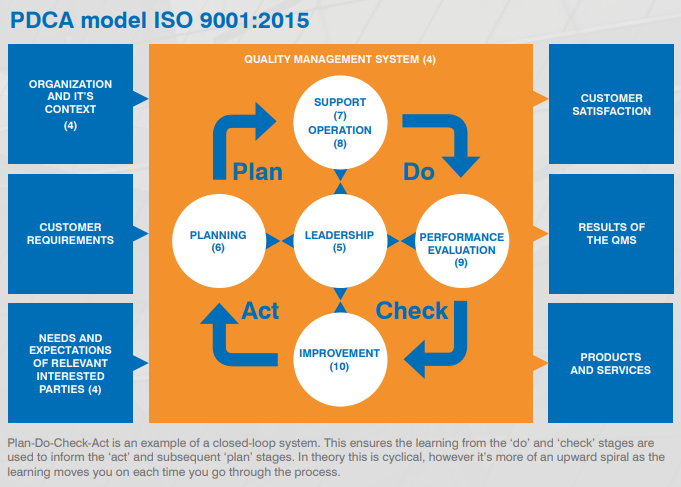 PDCA model ISO 9001:2015

ORGANIZATION AND IT'S CONTEXT (4)

CUSTOMER REQUIREMENTS

NEEDS AND EXPECTATIONS OF RELEVANT INTERESTED PARTIES (4)

QUALITY MANAGEMENT SYSTEM (4)

SUPPORT (7) OPERATION (8)

Plan

Do

PLANNING (6)

LEADERSHIP (5)

PERFORMANCE EVALUATION (9)

Act

Check

IMPROVEMENT (10)

CUSTOMER SATISFACTION

RESULTS OF THE QMS

PRODUCTS AND SERVICES

Plan-Do-Check-Act is an example of a closed-loop system. This ensures the learning from the 'do' and 'check' stages are used to inform the 'act' and subsequent 'plan' stages. In theory this is cyclical, however it's more of an upward spiral as the learning moves you on each time you go through the process.